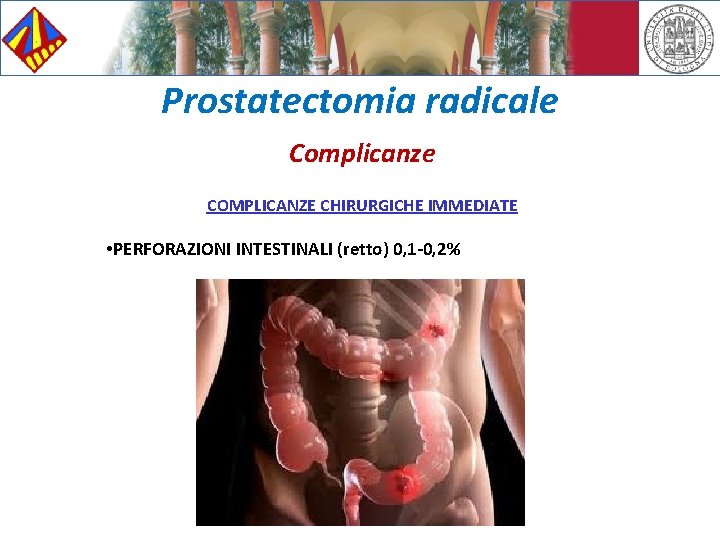 Prostatectomia radicale

Complicanze

COMPLICANZE CHIRURGICHE IMMEDIATE

•PERFORAZIONI INTESTINALI (retto) 0,1-0,2%